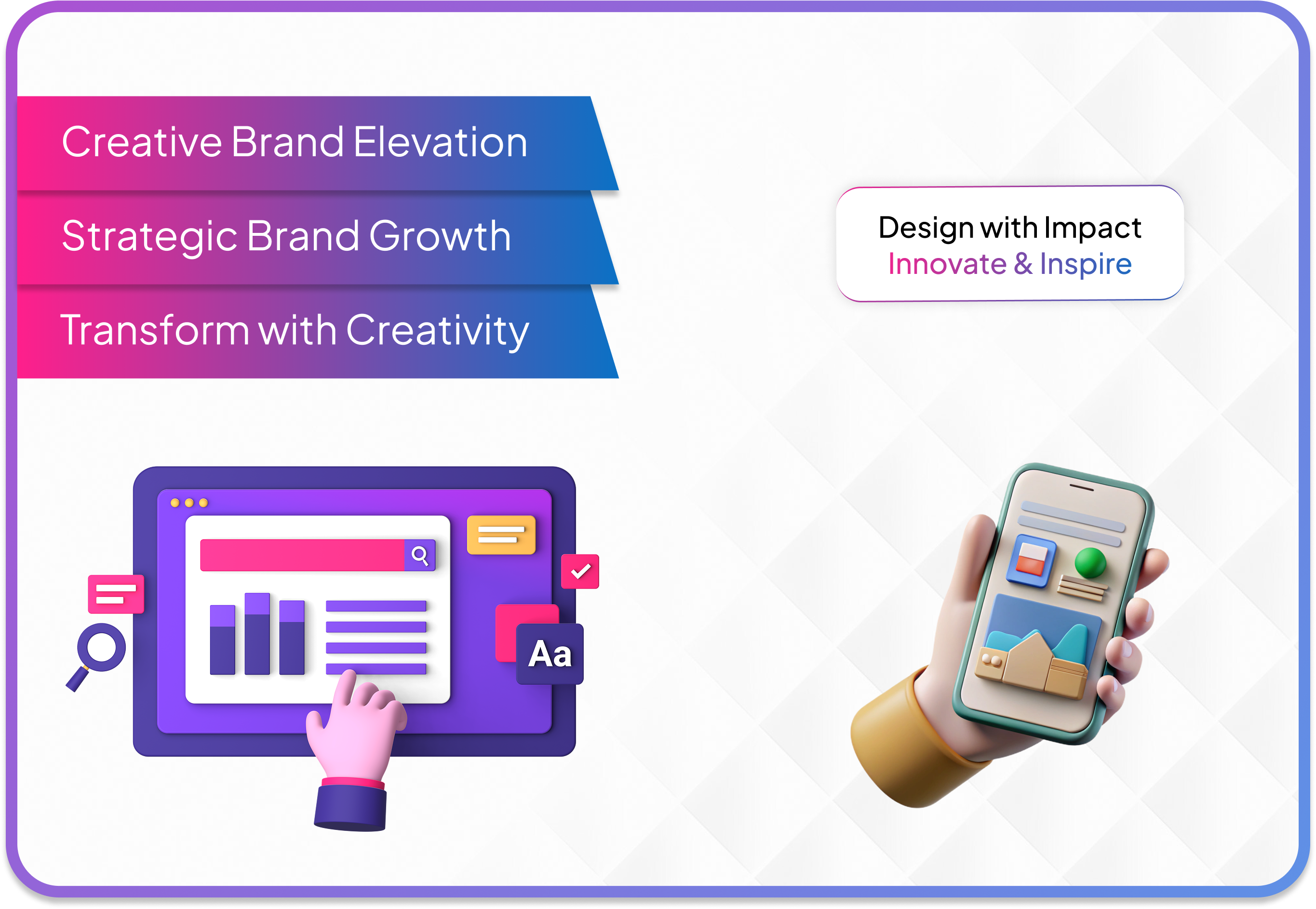 Creative Brand Elevation

Strategic Brand Growth

Transform with Creativity

Design with Impact
Innovate & Inspire

Aa